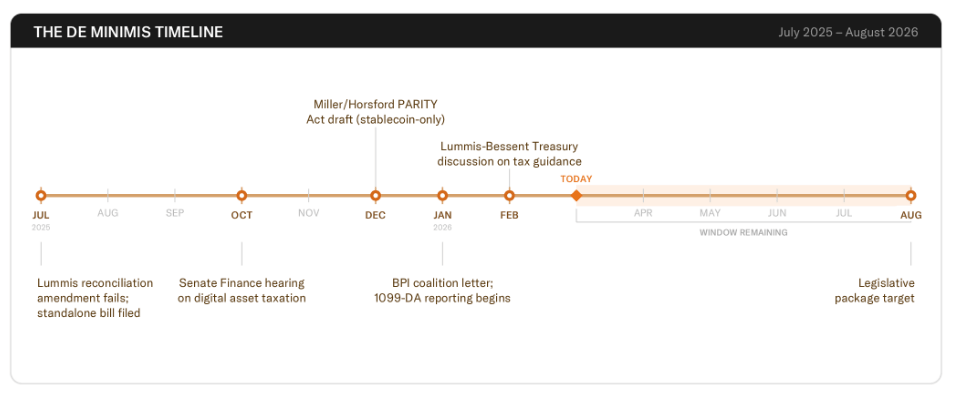 THE DE MINIMIS TIMELINE

July 2025 – August 2026

Miller/Horsford PARITY Act draft (stablecoin-only)

Lummis-Bessent Treasury discussion on tax guidance

TODAY

JUL 2025

AUG

SEP

OCT

NOV

DEC

JAN 2026

FEB

APR

MAY

JUN

JUL

AUG

WINDOW REMAINING

Lummis reconciliation amendment fails; standalone bill filed

Senate Finance hearing on digital asset taxation

BPI coalition letter; 1099-DA reporting begins

Legislative package target